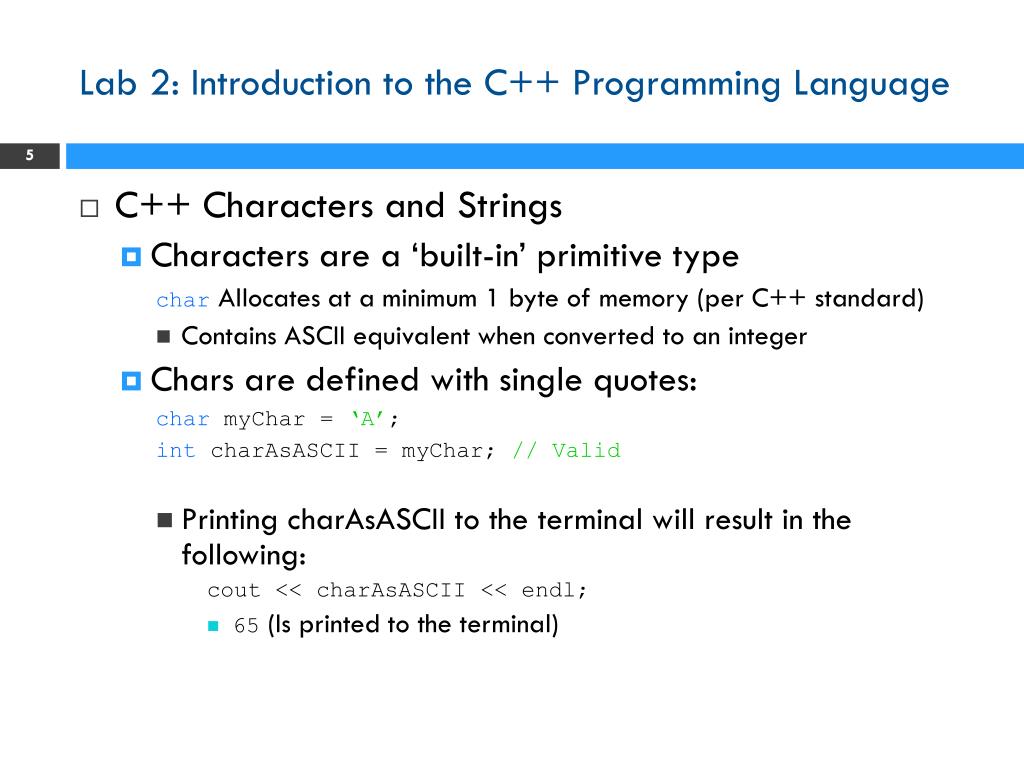 Lab 2: Introduction to the C++ Programming Language

5

C++ Characters and Strings

Characters are a ‘built-in’ primitive type

char Allocates at a minimum 1 byte of memory (per C++ standard)

Contains ASCII equivalent when converted to an integer

Chars are defined with single quotes:

char myChar = ‘A’;
int charAsASCII = myChar; // Valid

Printing charAsASCII to the terminal will result in the following:

cout << charAsASCII << endl;

65 (Is printed to the terminal)